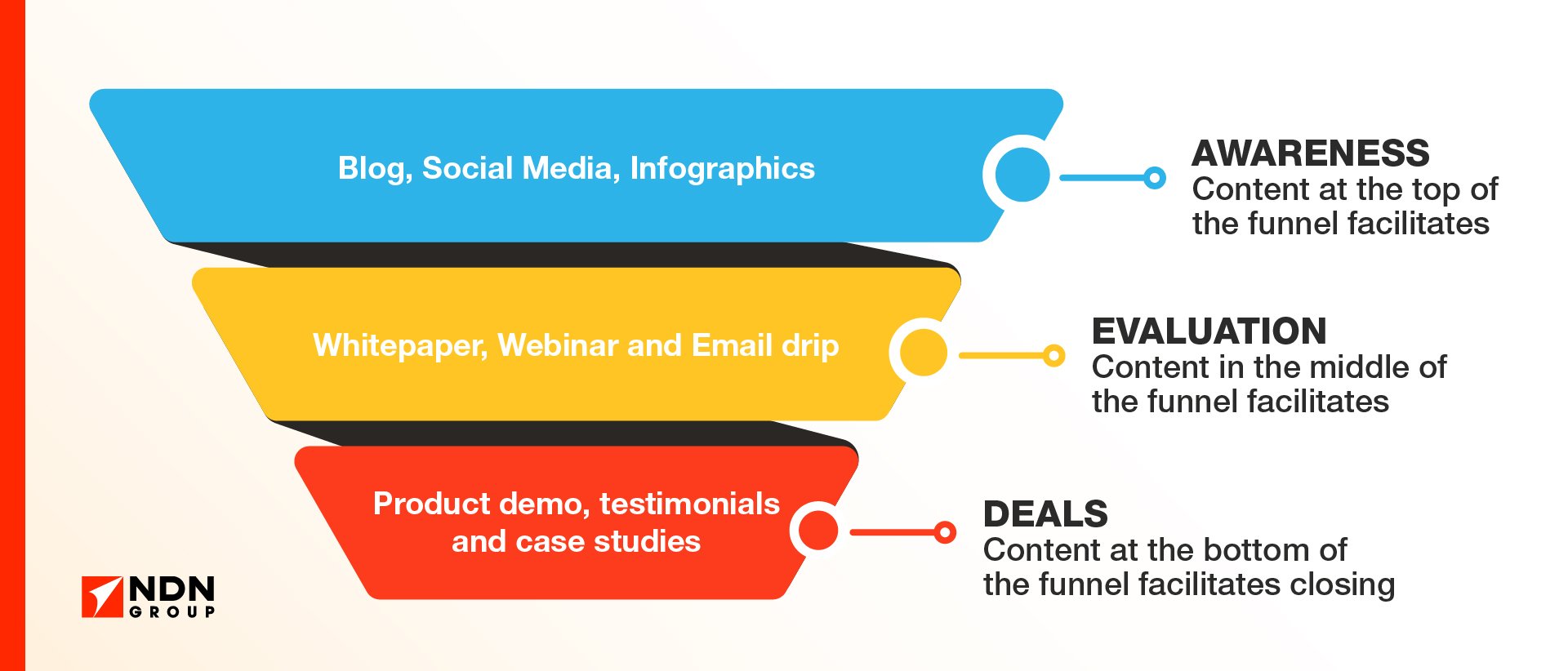 Blog, Social Media, Infographics

AWARENESS
Content at the top of the funnel facilitates

Whitepaper, Webinar and Email drip

EVALUATION
Content in the middle of the funnel facilitates

Product demo, testimonials and case studies

DEALS
Content at the bottom of the funnel facilitates closing

NDN GROUP